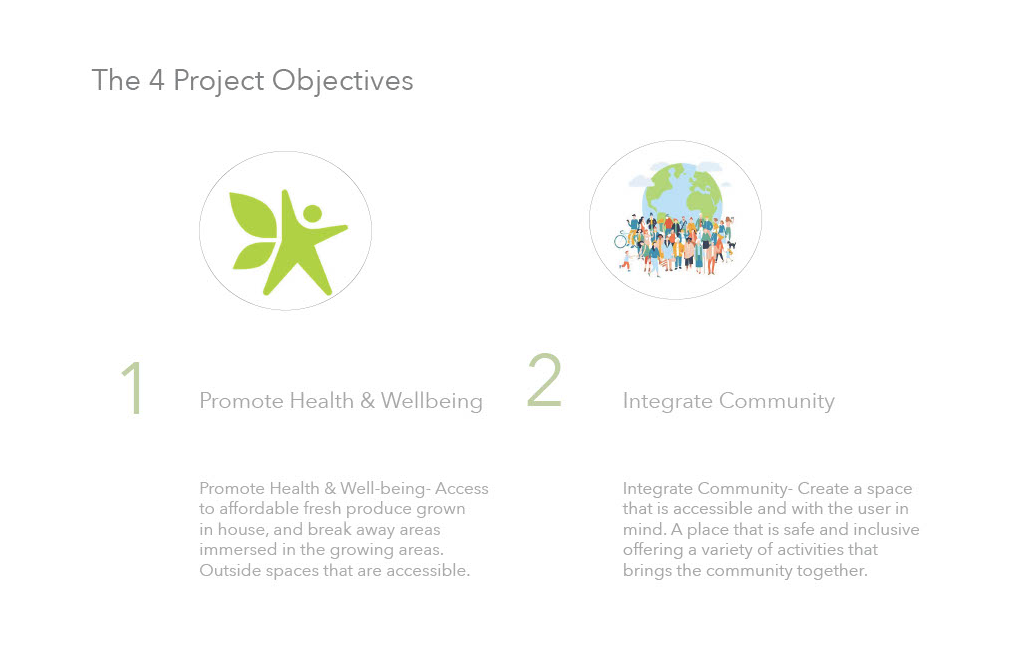 The 4 Project Objectives

1

Promote Health & Wellbeing

Promote Health & Well-being- Access to affordable fresh produce grown in house, and break away areas immersed in the growing areas. Outside spaces that are accessible.

2

Integrate Community

Integrate Community- Create a space that is accessible and with the user in mind. A place that is safe and inclusive offering a variety of activities that brings the community together.